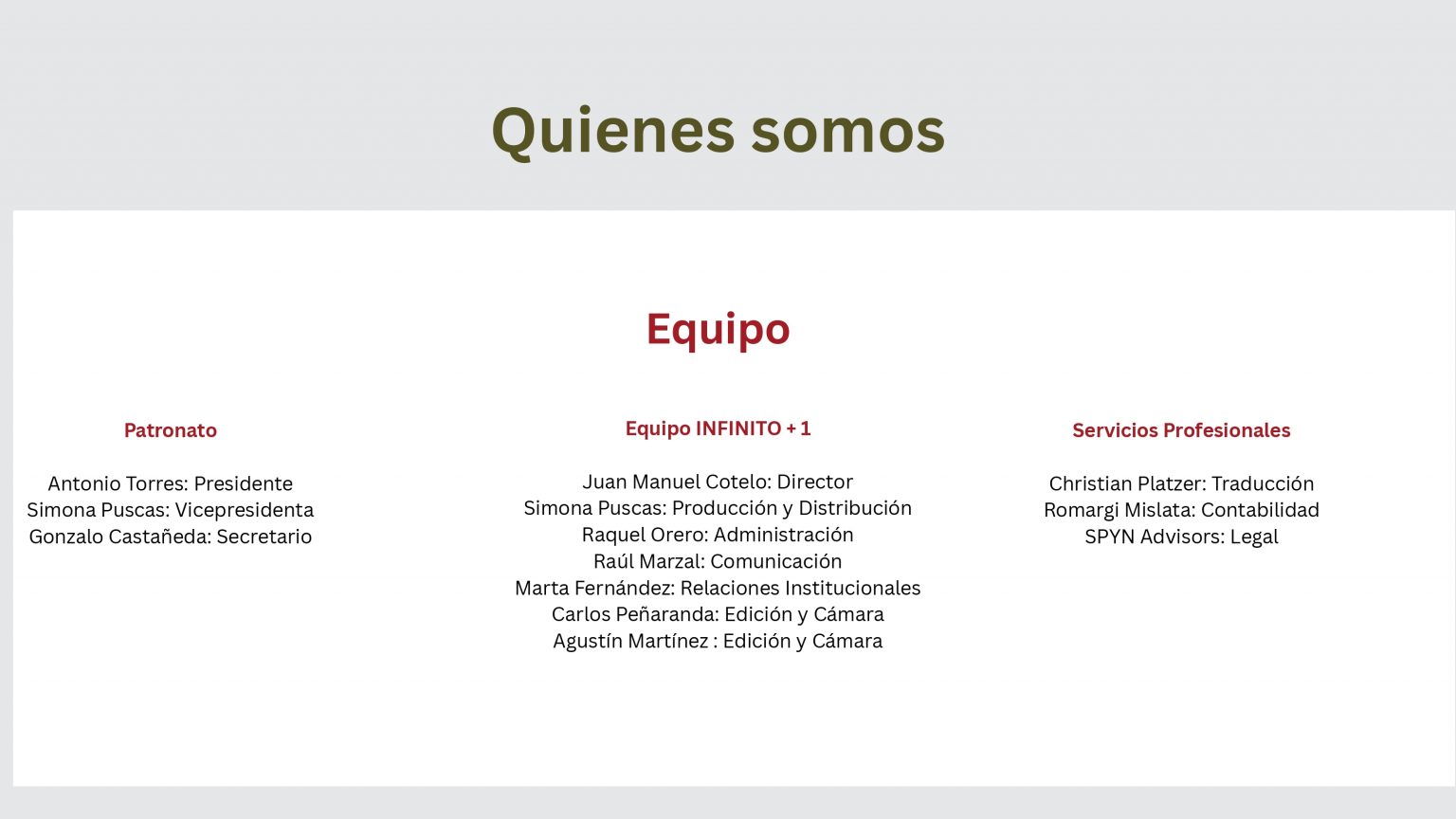 Quienes somos

Equipo

Patronato

Antonio Torres: Presidente
Simona Puscas: Vicepresidenta
Gonzalo Castañeda: Secretario

Equipo INFINITO + 1

Juan Manuel Cotelo: Director
Simona Puscas: Producción y Distribución
Raquel Orero: Administración
Raúl Marzal: Comunicación
Marta Fernández: Relaciones Institucionales
Carlos Peñaranda: Edición y Cámara
Agustín Martínez : Edición y Cámara

Servicios Profesionales

Christian Platzer: Traducción
Romargi Mislata: Contabilidad
SPYN Advisors: Legal